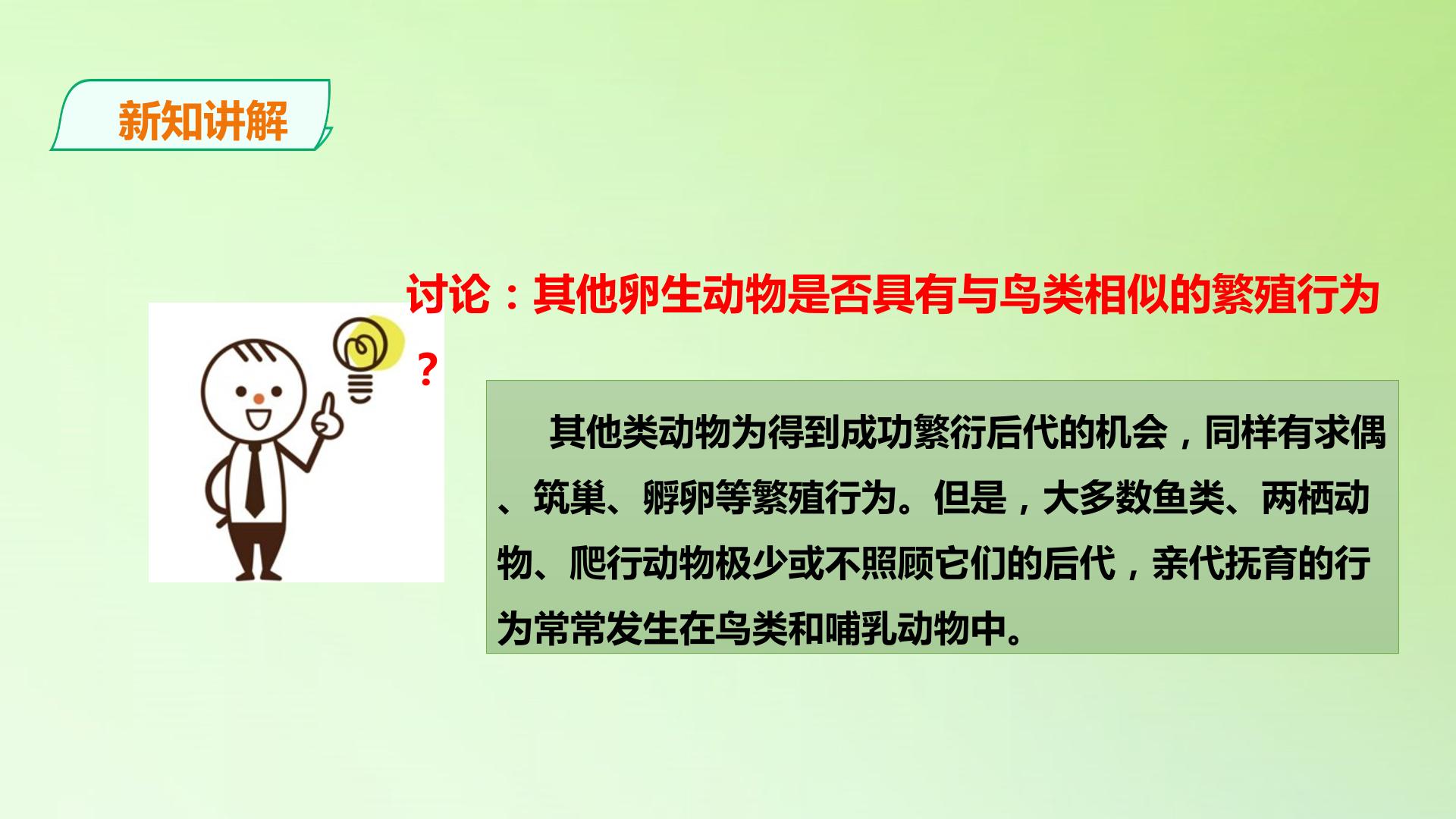 新知讲解

讨论：其他卵生动物是否具有与鸟类相似的繁殖行为？

其他类动物为得到成功繁衍后代的机会，同样有求偶、筑巢、孵卵等繁殖行为。但是，大多数鱼类、两栖动物、爬行动物极少或不照顾它们的后代，亲代抚育的行为常常发生在鸟类和哺乳动物中。